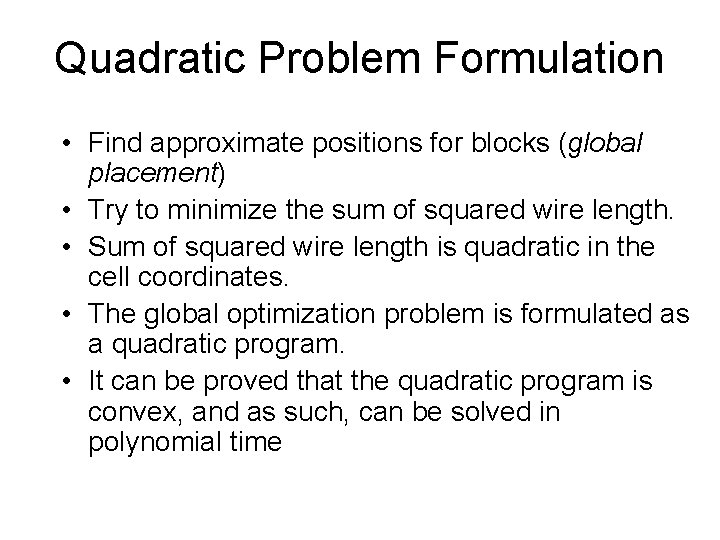 Quadratic Problem Formulation

• Find approximate positions for blocks (global placement)
• Try to minimize the sum of squared wire length.
• Sum of squared wire length is quadratic in the cell coordinates.
• The global optimization problem is formulated as a quadratic program.
• It can be proved that the quadratic program is convex, and as such, can be solved in polynomial time